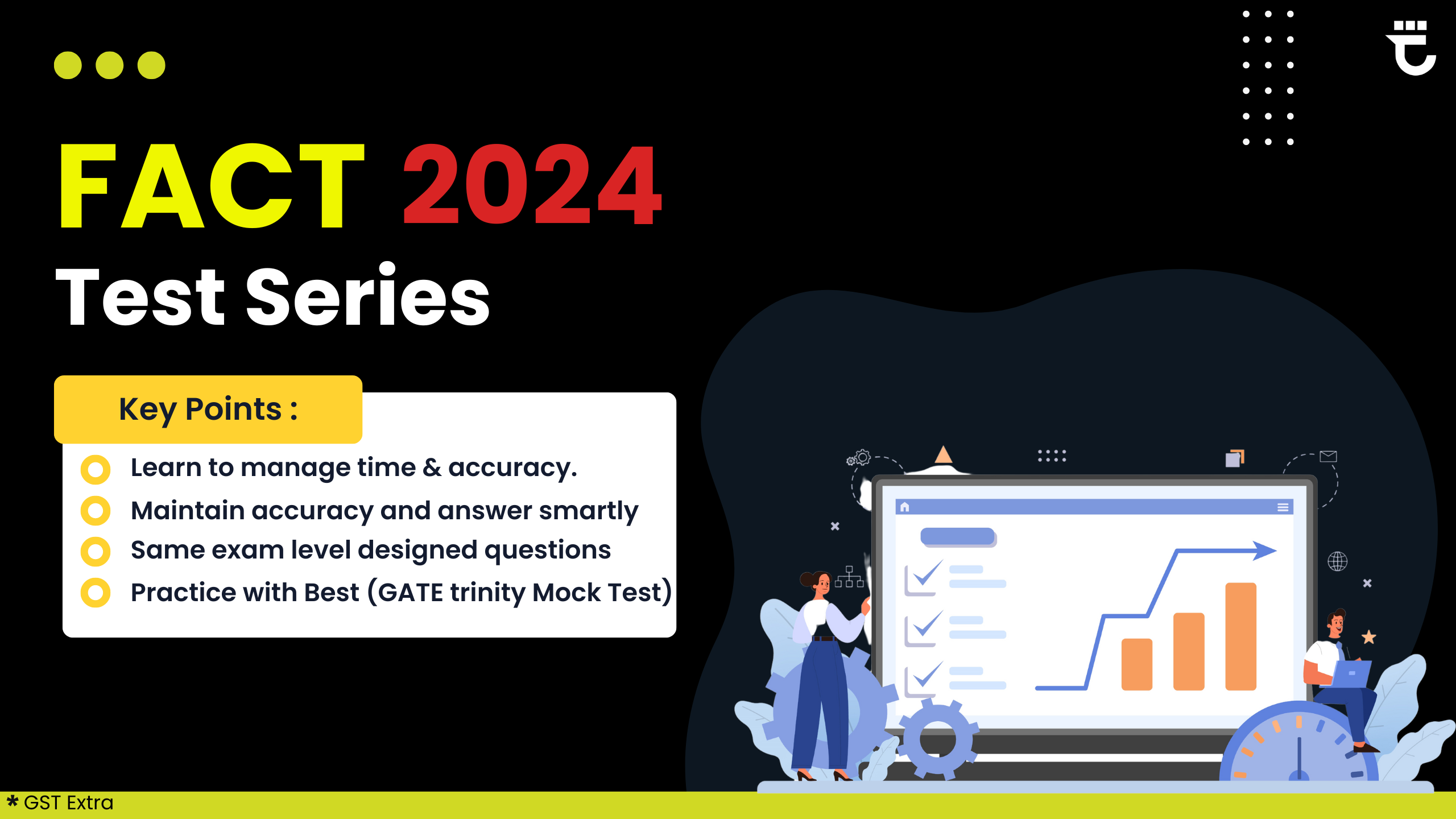 FACT 2024
Test Series

Key Points :

Learn to manage time & accuracy.
Maintain accuracy and answer smartly
Same exam level designed questions
Practice with Best (GATE trinity Mock Test)

* GST Extra